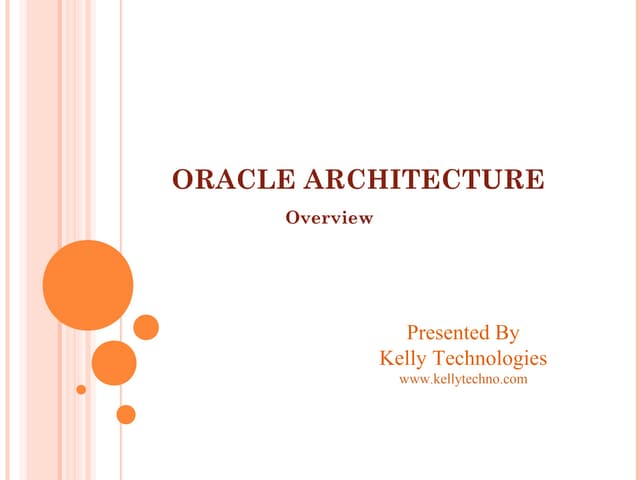 ORACLE ARCHITECTURE

Overview

Presented By
Kelly Technologies
www.kellytechno.com